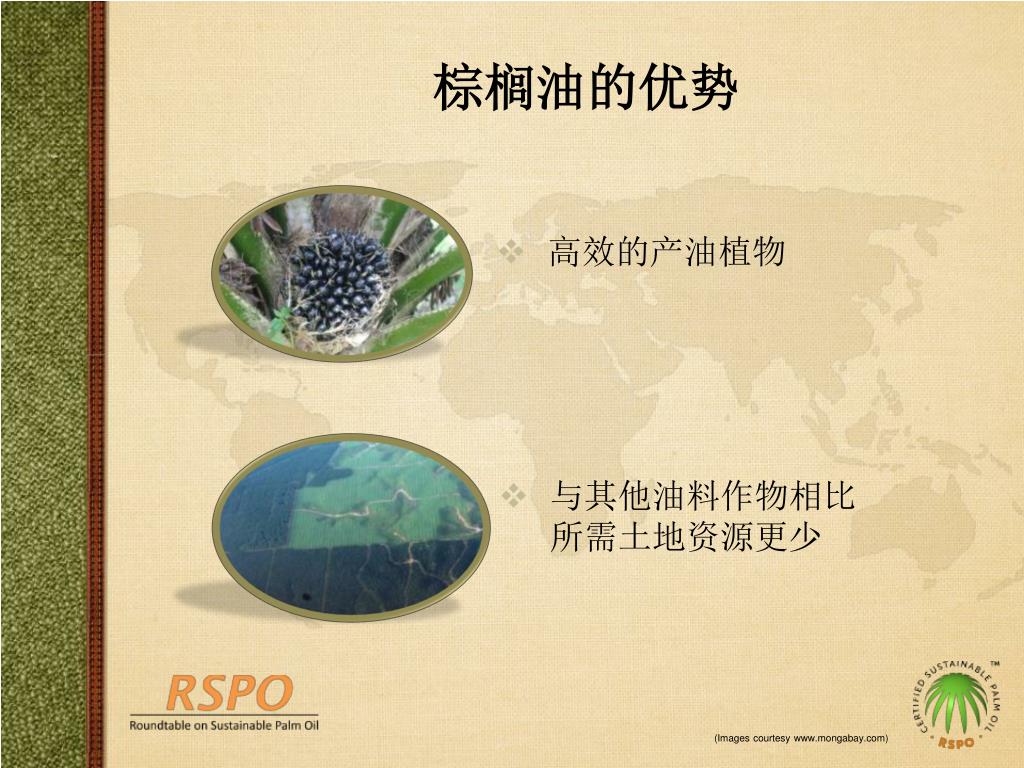 棕榈油的优势

❖ 高效的产油植物

❖ 与其他油料作物相比所需土地资源更少

RSPO
Roundtable on Sustainable Palm Oil

(Images courtesy www.mongabay.com)

CERTIFIED SUSTAINABLE PALM OIL ™ RSPO